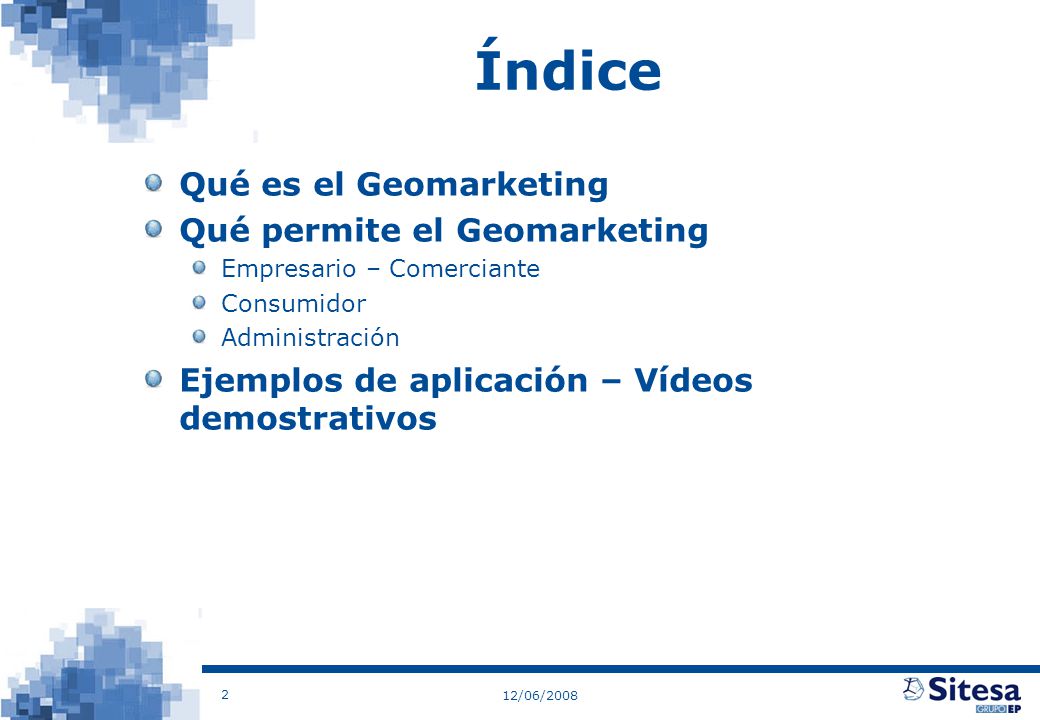 Índice

Qué es el Geomarketing

Qué permite el Geomarketing

Empresario – Comerciante

Consumidor

Administración

Ejemplos de aplicación – Vídeos demostrativos

2

12/06/2008

Sitesa
GRUPO EP